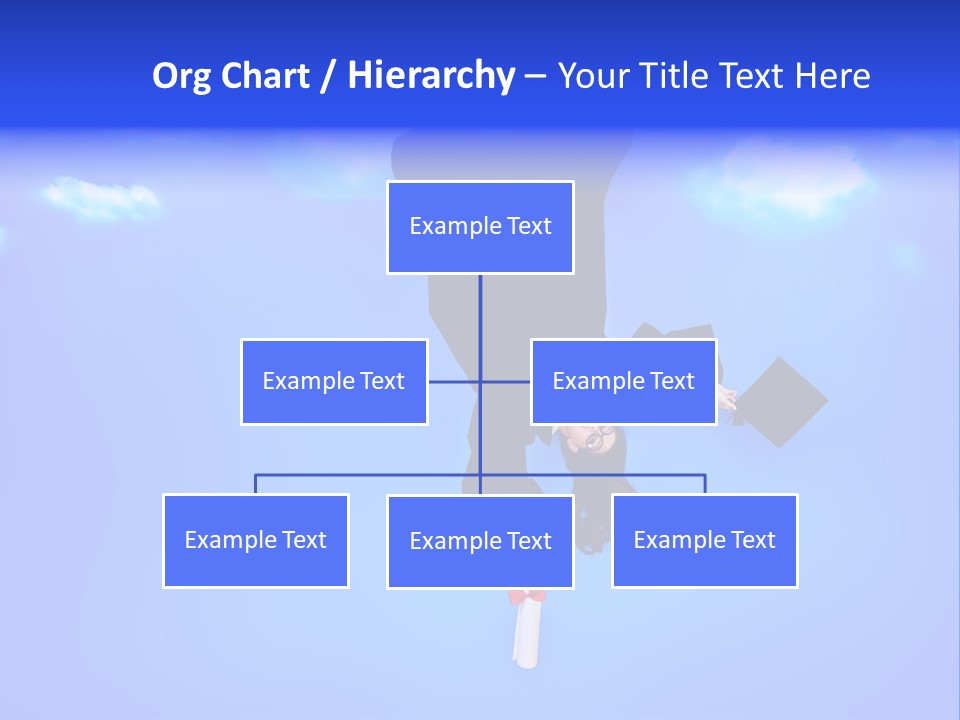 Org Chart / Hierarchy – Your Title Text Here

Example Text

Example Text

Example Text

Example Text

Example Text

Example Text